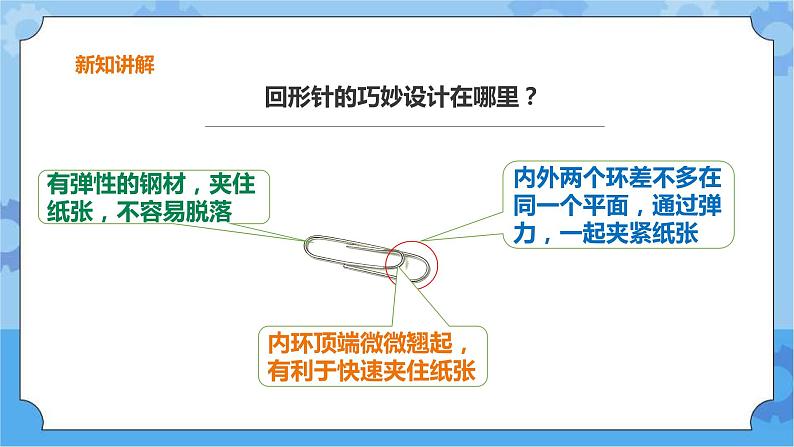 新知讲解

回形针的巧妙设计在哪里？

有弹性的钢材，夹住纸张，不容易脱落

内外两个环差不多在同一个平面，通过弹力，一起夹紧纸张

内环顶端微微翘起，有利于快速夹住纸张